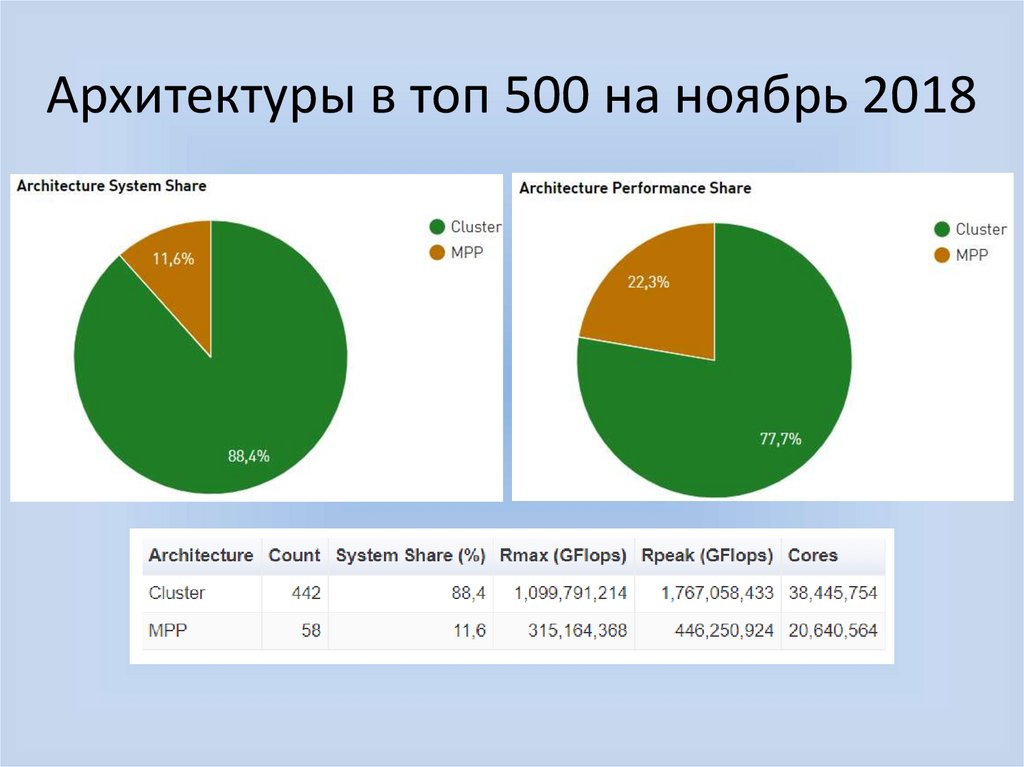 Архитектуры в топ 500 на ноябрь 2018

Architecture System Share

Cluster
MPP

11,6%

88,4%

Architecture Performance Share

Cluster
MPP

22,3%

77,7%

| Architecture | Count | System Share (%) | Rmax (GFlops) | Rpeak (GFlops) | Cores |
|---|---|---|---|---|---|
| Cluster | 442 | 88,4 | 1,099,791,214 | 1,767,058,433 | 38,445,754 |
| MPP | 58 | 11,6 | 315,164,368 | 446,250,924 | 20,640,564 |